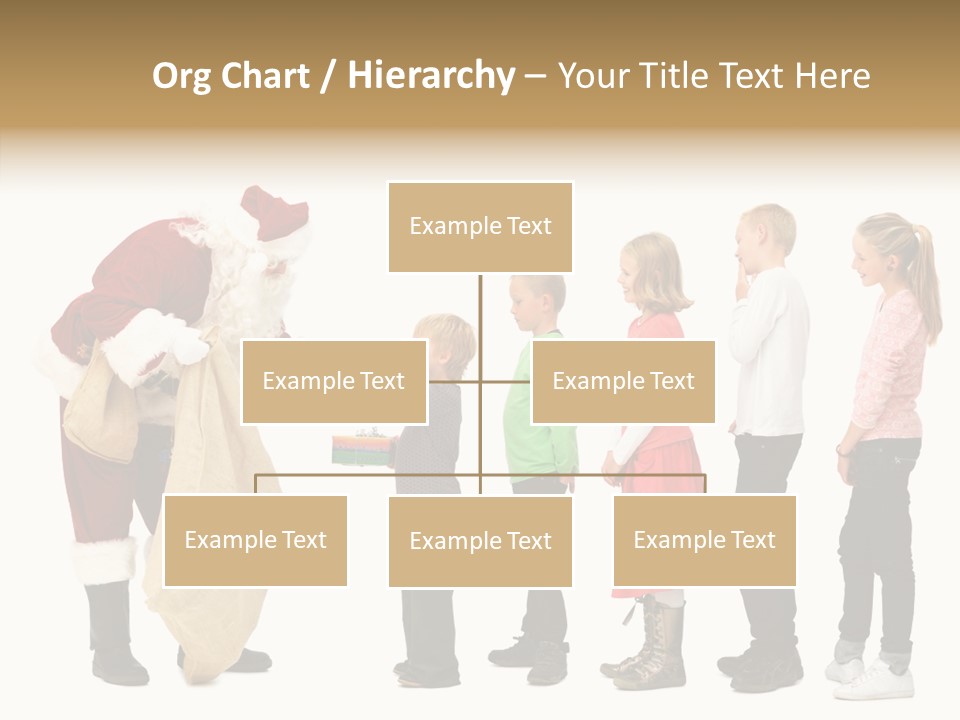 Org Chart / Hierarchy – Your Title Text Here

Example Text

Example Text

Example Text

Example Text

Example Text

Example Text